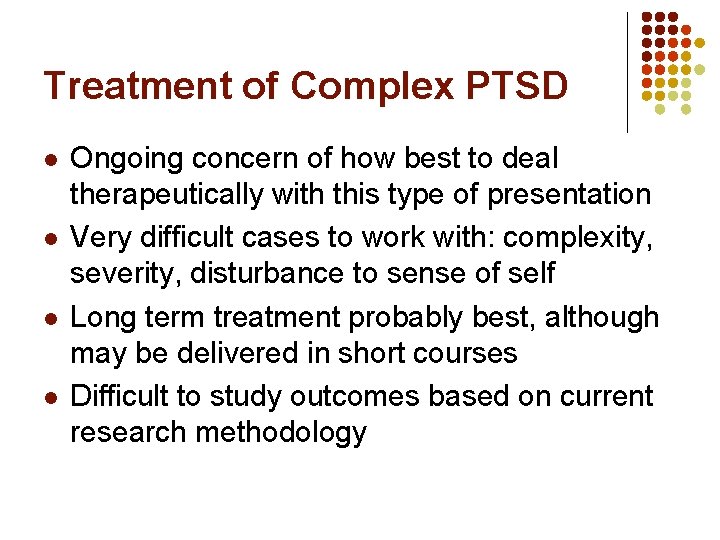 Treatment of Complex PTSD

- Ongoing concern of how best to deal therapeutically with this type of presentation
- Very difficult cases to work with: complexity, severity, disturbance to sense of self
- Long term treatment probably best, although may be delivered in short courses
- Difficult to study outcomes based on current research methodology